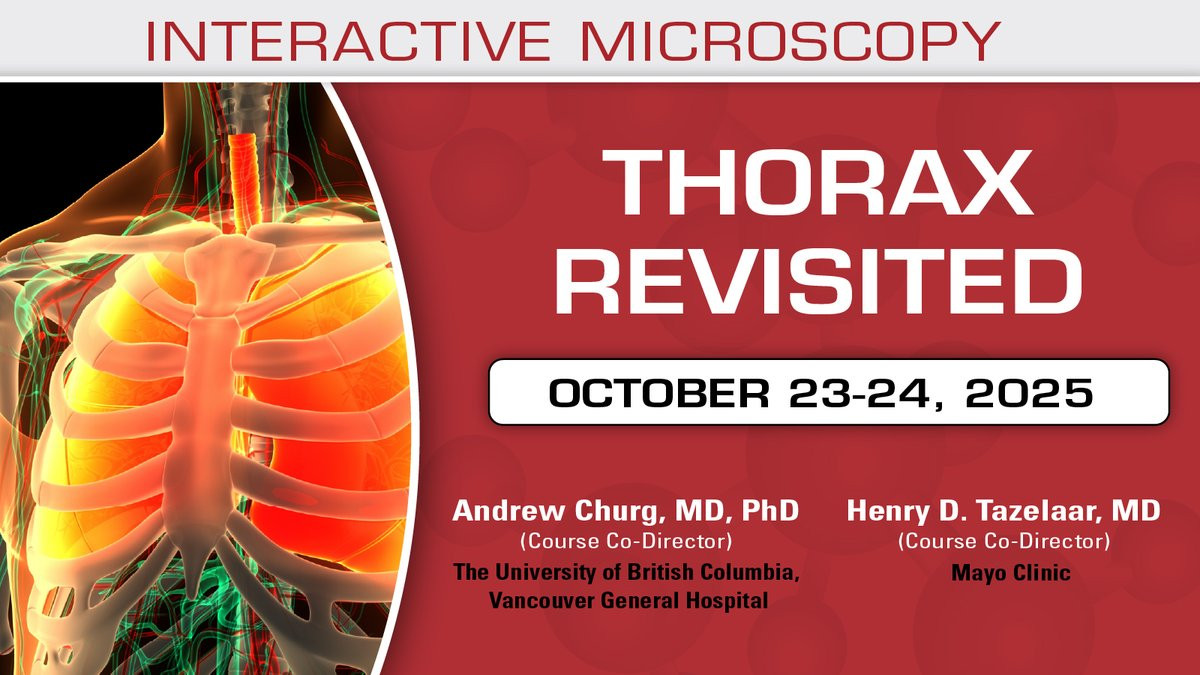 INTERACTIVE MICROSCOPY

THORAX REVISITED

OCTOBER 23-24, 2025

Andrew Churg, MD, PhD
(Course Co-Director)
The University of British Columbia, Vancouver General Hospital

Henry D. Tazelaar, MD
(Course Co-Director)
Mayo Clinic